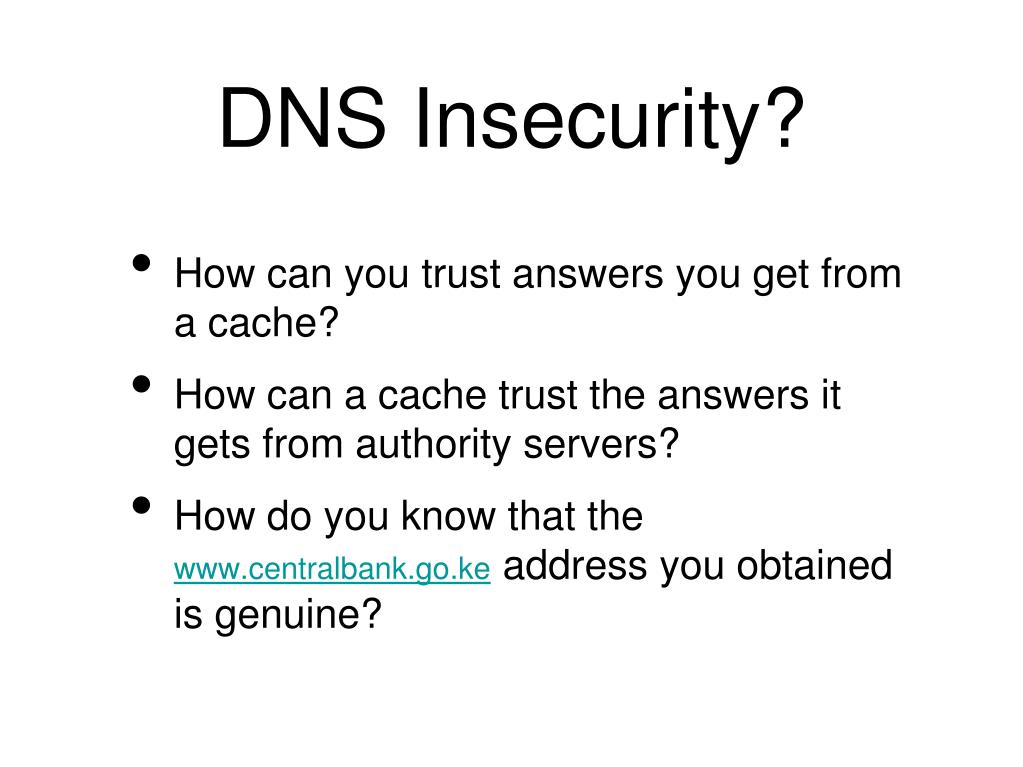 DNS Insecurity?

• How can you trust answers you get from a cache?
• How can a cache trust the answers it gets from authority servers?
• How do you know that the www.centralbank.go.ke address you obtained is genuine?